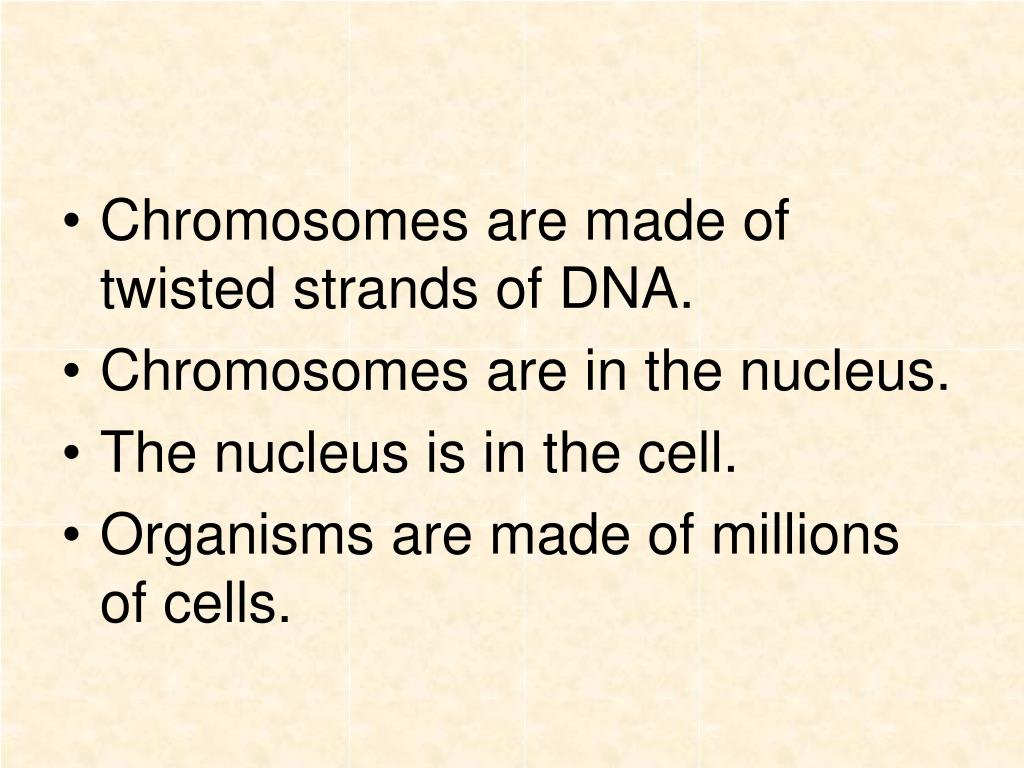 • Chromosomes are made of twisted strands of DNA.
• Chromosomes are in the nucleus.
• The nucleus is in the cell.
• Organisms are made of millions of cells.